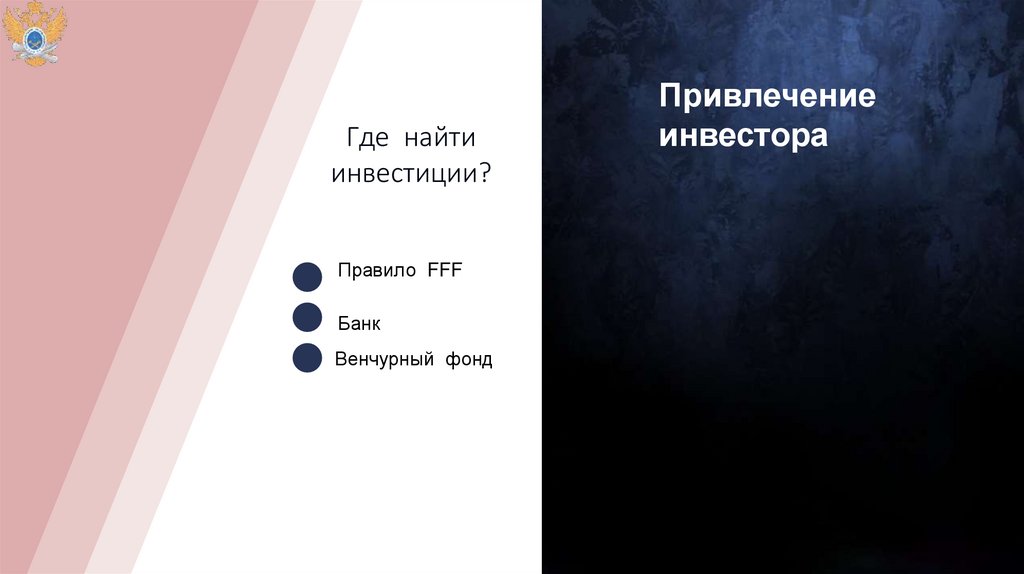 Где найти инвестиции?

Правило FFF

Банк

Венчурный фонд

Привлечение инвестора